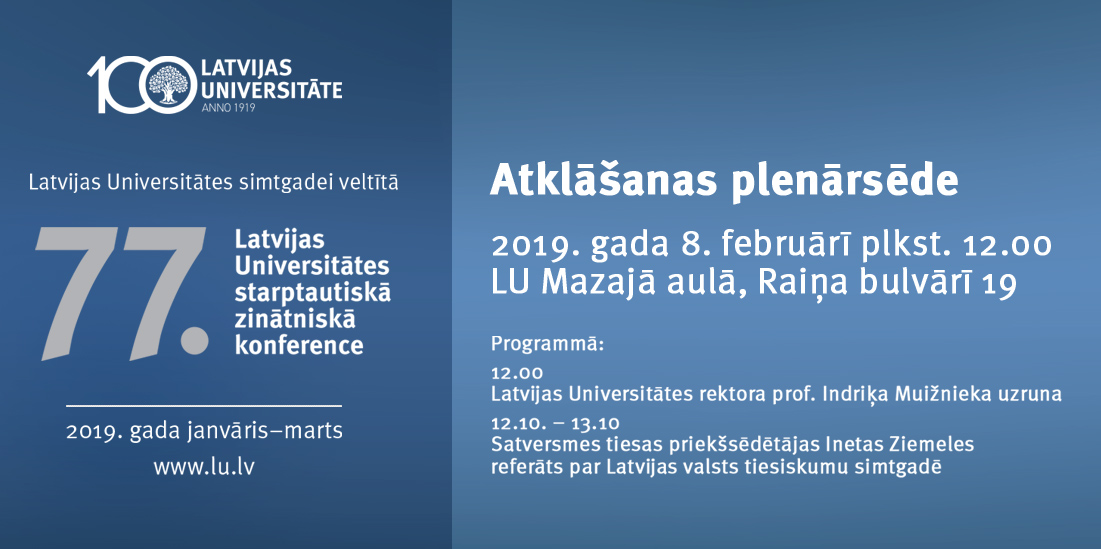 100 LATVIJAS UNIVERSITĀTE
ANNO 1919

Latvijas Universitātes simtgadei veltītā

77. Latvijas Universitātes starptautiskā zinātniskā konference

2019. gada janvāris–marts
www.lu.lv

Atklāšanas plenārsēde

2019. gada 8. februārī plkst. 12.00
LU Mazajā aulā, Raiņa bulvārī 19

Programmā:

12.00
Latvijas Universitātes rektora prof. Indriķa Muižnieka uzruna

12.10. – 13.10
Satversmes tiesas priekšsēdētājas Inetas Ziemeles referāts par Latvijas valsts tiesiskumu simtgadē